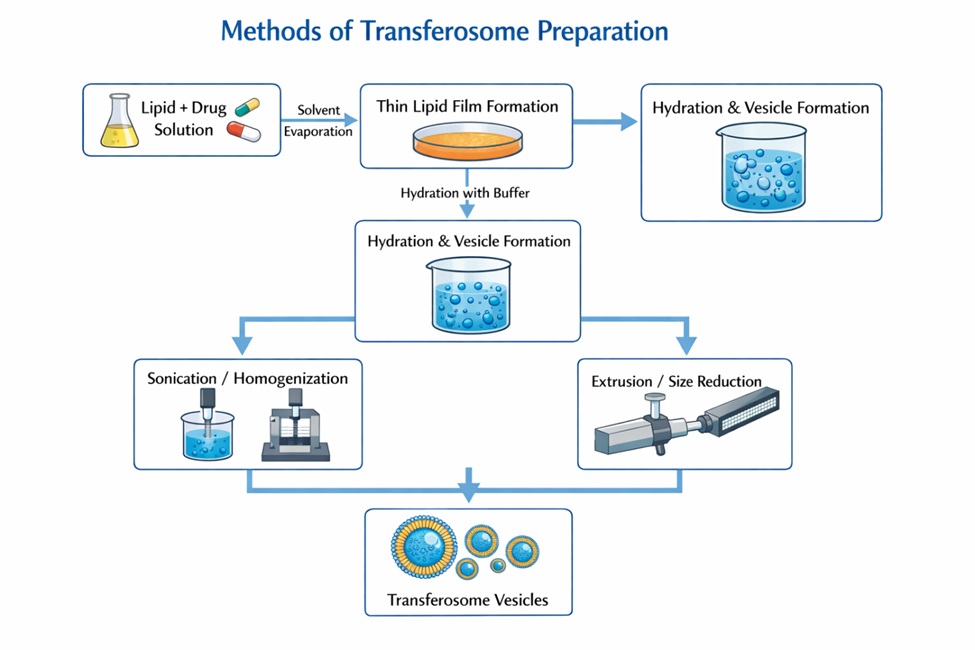 Methods of Transferosome Preparation

Lipid + Drug Solution

Solvent Evaporation

Thin Lipid Film Formation

Hydration & Vesicle Formation

Hydration with Buffer

Hydration & Vesicle Formation

Sonication / Homogenization

Extrusion / Size Reduction

Transferosome Vesicles